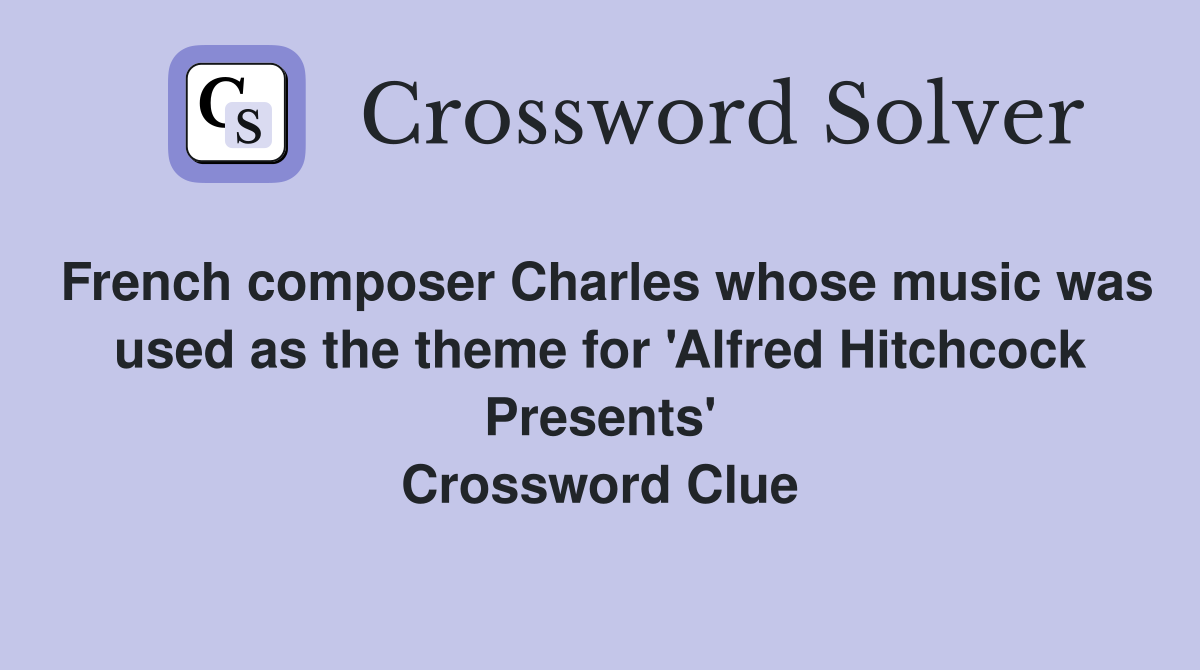 CS Crossword Solver

French composer Charles whose music was used as the theme for 'Alfred Hitchcock Presents'
Crossword Clue